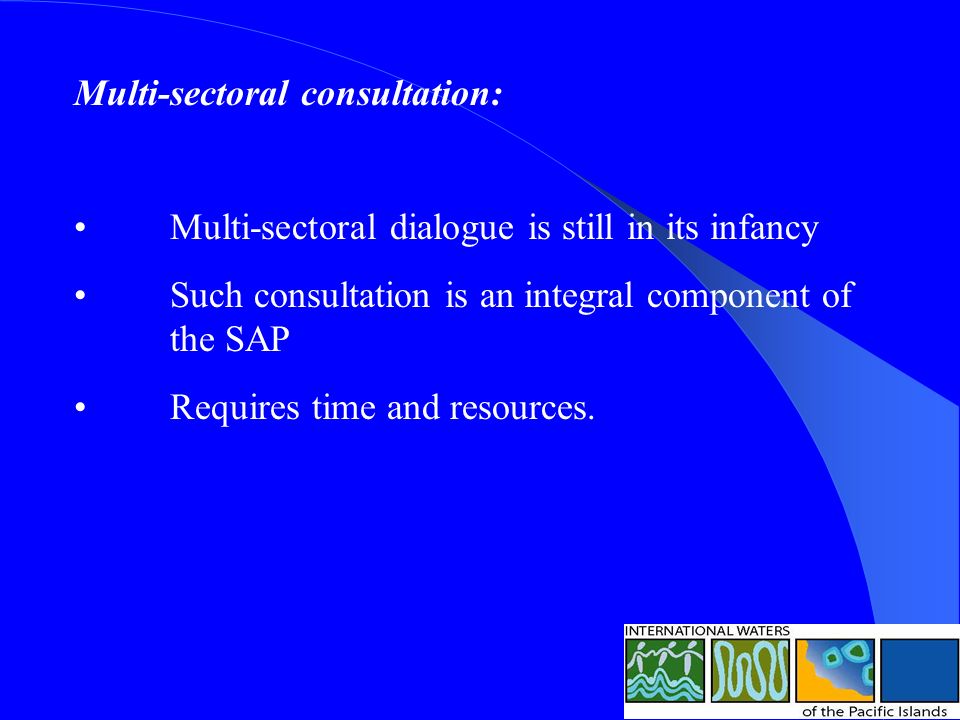 Multi-sectoral consultation:

• Multi-sectoral dialogue is still in its infancy

• Such consultation is an integral component of the SAP

• Requires time and resources.

INTERNATIONAL WATERS
of the Pacific Islands